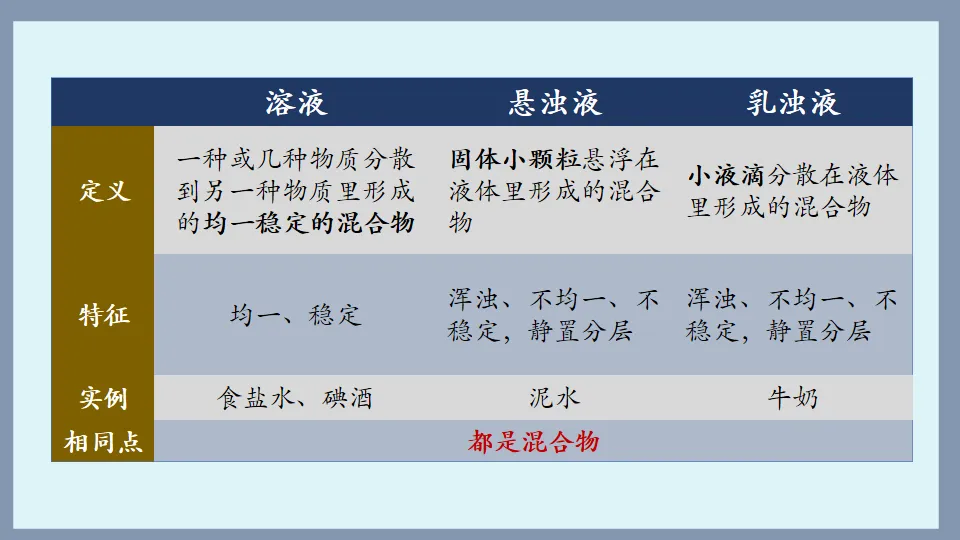 |  | 溶液 | 悬浊液 | 乳浊液 |
|---|---|---|---|
| 定义 | 一种或几种物质分散到另一种物质里形成的均一稳定的混合物 | 固体小颗粒悬浮在液体里形成的混合物 | 小液滴分散在液体里形成的混合物 |
| 特征 | 均一、稳定 | 浑浊、不均一、不稳定，静置分层 | 浑浊、不均一、不稳定，静置分层 |
| 实例 | 食盐水、碘酒 | 泥水 | 牛奶 |
| 相同点 | 都是混合物 | | |